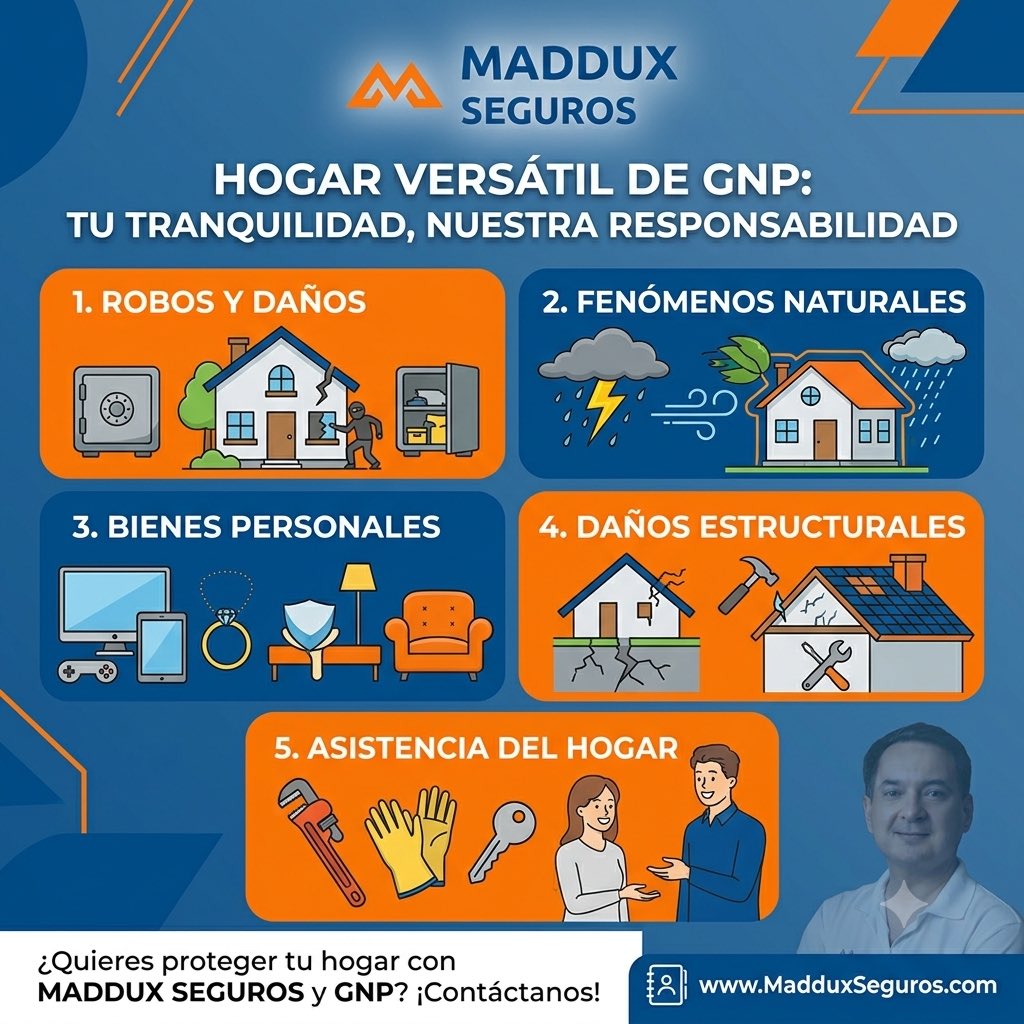 MADDUX SEGUROS

HOGAR VERSÁTIL DE GNP:
TU TRANQUILIDAD, NUESTRA RESPONSABILIDAD

1. ROBOS Y DAÑOS

2. FENÓMENOS NATURALES

3. BIENES PERSONALES

4. DAÑOS ESTRUCTURALES

5. ASISTENCIA DEL HOGAR

¿Quieres proteger tu hogar con MADDUX SEGUROS y GNP? ¡Contáctanos!

www.MadduxSeguros.com